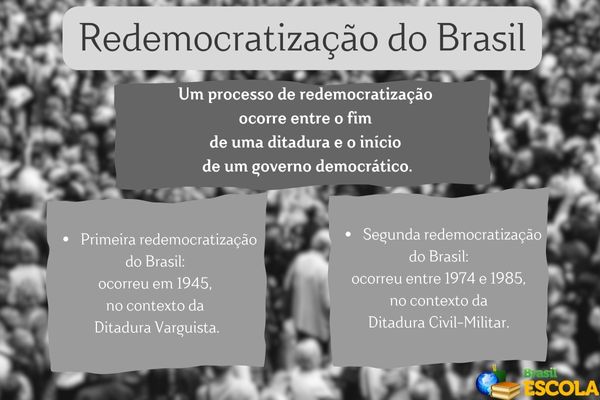 Redemocratização do Brasil

Um processo de redemocratização ocorre entre o fim de uma ditadura e o início de um governo democrático.

• Primeira redemocratização do Brasil: ocorreu em 1945, no contexto da Ditadura Varguista.

• Segunda redemocratização do Brasil: ocorreu entre 1974 e 1985, no contexto da Ditadura Civil-Militar.

Brasil ESCOLA